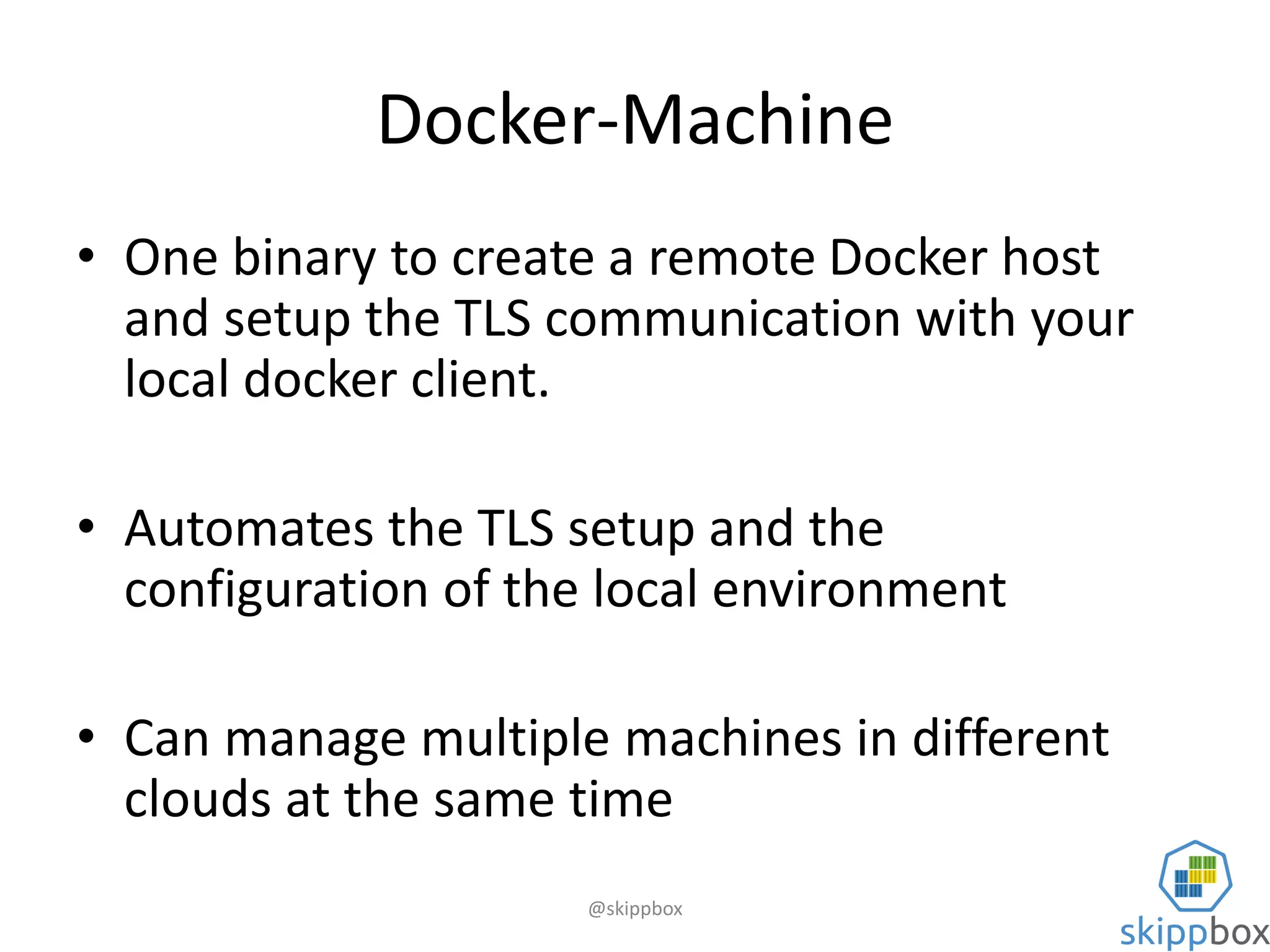 Docker-Machine

• One binary to create a remote Docker host and setup the TLS communication with your local docker client.

• Automates the TLS setup and the configuration of the local environment

• Can manage multiple machines in different clouds at the same time

@skippbox

skippbox